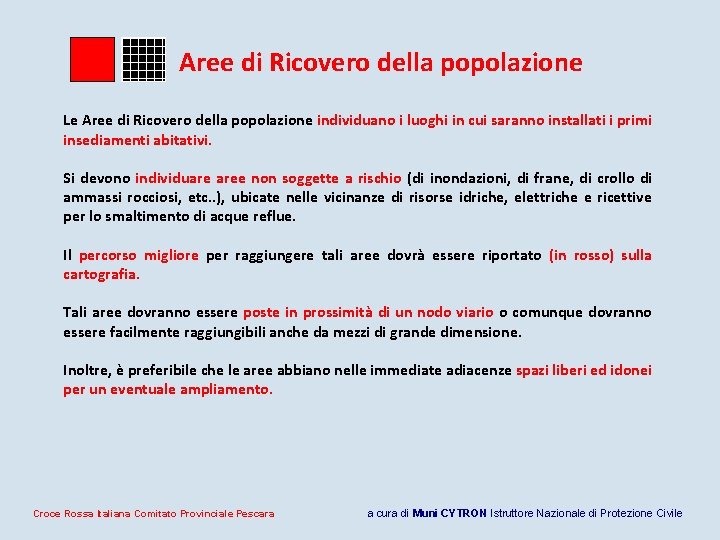 Aree di Ricovero della popolazione

Le Aree di Ricovero della popolazione individuano i luoghi in cui saranno installati i primi insediamenti abitativi.

Si devono individuare aree non soggette a rischio (di inondazioni, di frane, di crollo di ammassi rocciosi, etc..), ubicate nelle vicinanze di risorse idriche, elettriche e ricettive per lo smaltimento di acque reflue.

Il percorso migliore per raggiungere tali aree dovrà essere riportato (in rosso) sulla cartografia.

Tali aree dovranno essere poste in prossimità di un nodo viario o comunque dovranno essere facilmente raggiungibili anche da mezzi di grande dimensione.

Inoltre, è preferibile che le aree abbiano nelle immediate adiacenze spazi liberi ed idonei per un eventuale ampliamento.

Croce Rossa Italiana Comitato Provinciale Pescara

a cura di Muni CYTRON Istruttore Nazionale di Protezione Civile